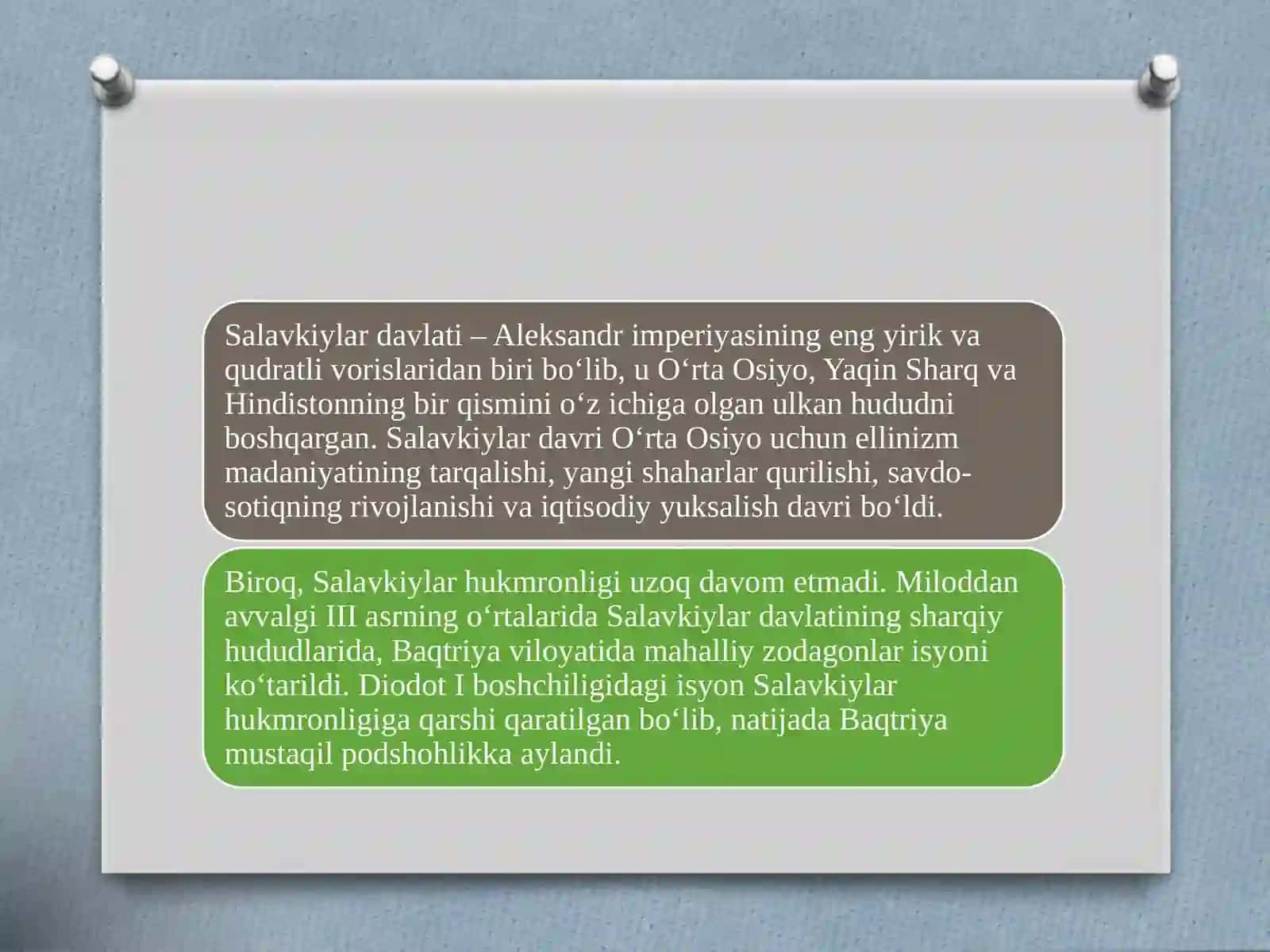 Salavkiylar davlati – Aleksandr imperiyasining eng yirik va qudratli vorislaridan biri bo‘lib, u O‘rta Osiyo, Yaqin Sharq va Hindistonning bir qismini o‘z ichiga olgan ulkan hududni boshqargan. Salavkiylar davri O‘rta Osiyo uchun ellinizm madaniyatining tarqalishi, yangi shaharlar qurilishi, savdo-sotiqning rivojlanishi va iqtisodiy yuksalish davri bo‘ldi.

Biroq, Salavkiylar hukmronligi uzoq davom etmadi. Miloddan avvalgi III asrning o‘rtalarida Salavkiylar davlatining sharqiy hududlarida, Baqtriya viloyatida mahalliy zodagonlar isyoni ko‘tarildi. Diodot I boshchiligidagi isyon Salavkiylar hukmronligiga qarshi qaratilgan bo‘lib, natijada Baqtriya mustaqil podshohlikka aylandi.